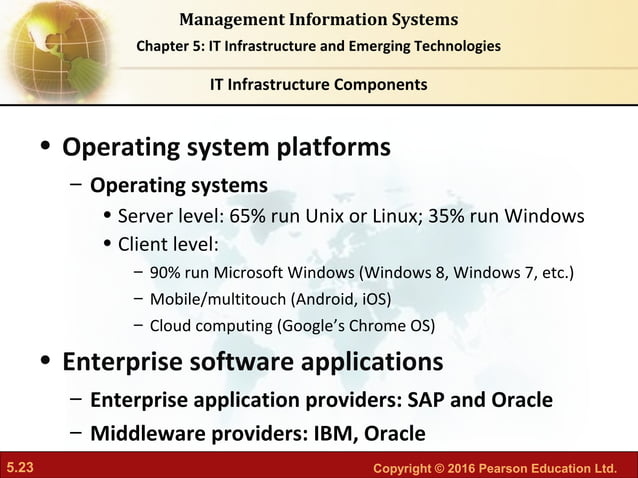 Management Information Systems
Chapter 5: IT Infrastructure and Emerging Technologies

IT Infrastructure Components

• Operating system platforms
– Operating systems
• Server level: 65% run Unix or Linux; 35% run Windows
• Client level:
– 90% run Microsoft Windows (Windows 8, Windows 7, etc.)
– Mobile/multitouch (Android, iOS)
– Cloud computing (Google's Chrome OS)

• Enterprise software applications
– Enterprise application providers: SAP and Oracle
– Middleware providers: IBM, Oracle

5.23

Copyright © 2016 Pearson Education Ltd.